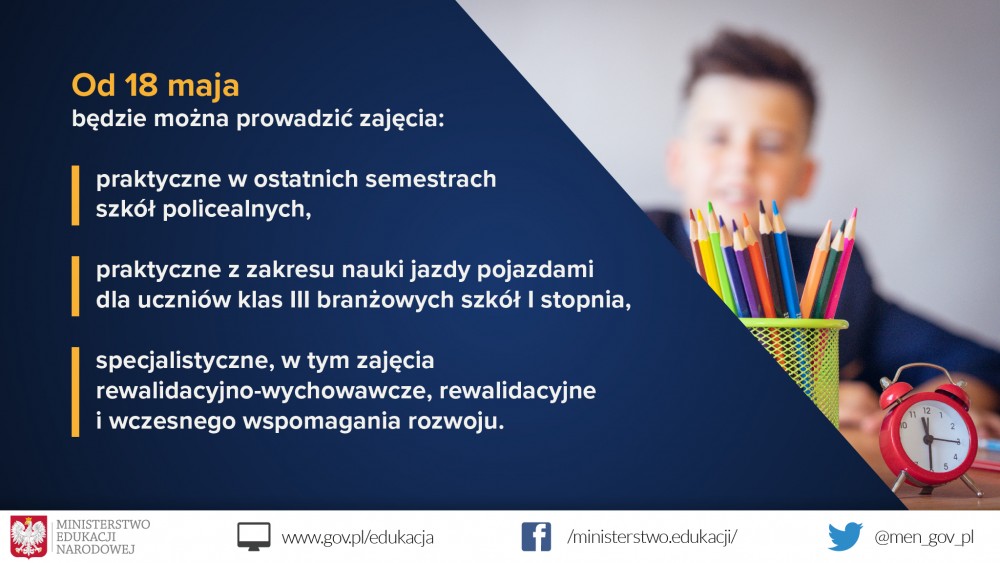 Od 18 maja
będzie można prowadzić zajęcia:

praktyczne w ostatnich semestrach szkół policealnych,

praktyczne z zakresu nauki jazdy pojazdami dla uczniów klas III branżowych szkół I stopnia,

specjalistyczne, w tym zajęcia rewalidacyjno-wychowawcze, rewalidacyjne i wczesnego wspomagania rozwoju.

MINISTERSTWO EDUKACJI NARODOWEJ

www.gov.pl/edukacja

/ministerstwo.edukacji/

@men_gov_pl